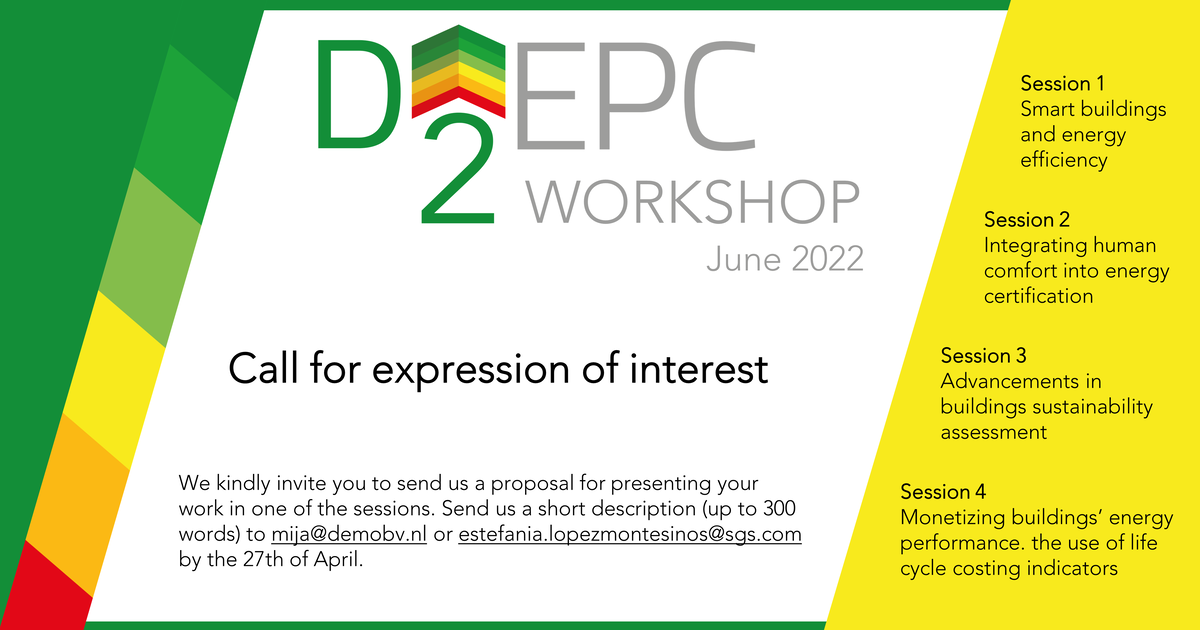 D2EPC
WORKSHOP
June 2022

Call for expression of interest

We kindly invite you to send us a proposal for presenting your work in one of the sessions. Send us a short description (up to 300 words) to mija@demobv.nl or estefania.lopezmontesinos@sgs.com by the 27th of April.

Session 1
Smart buildings and energy efficiency

Session 2
Integrating human comfort into energy certification

Session 3
Advancements in buildings sustainability assessment

Session 4
Monetizing buildings' energy performance. the use of life cycle costing indicators